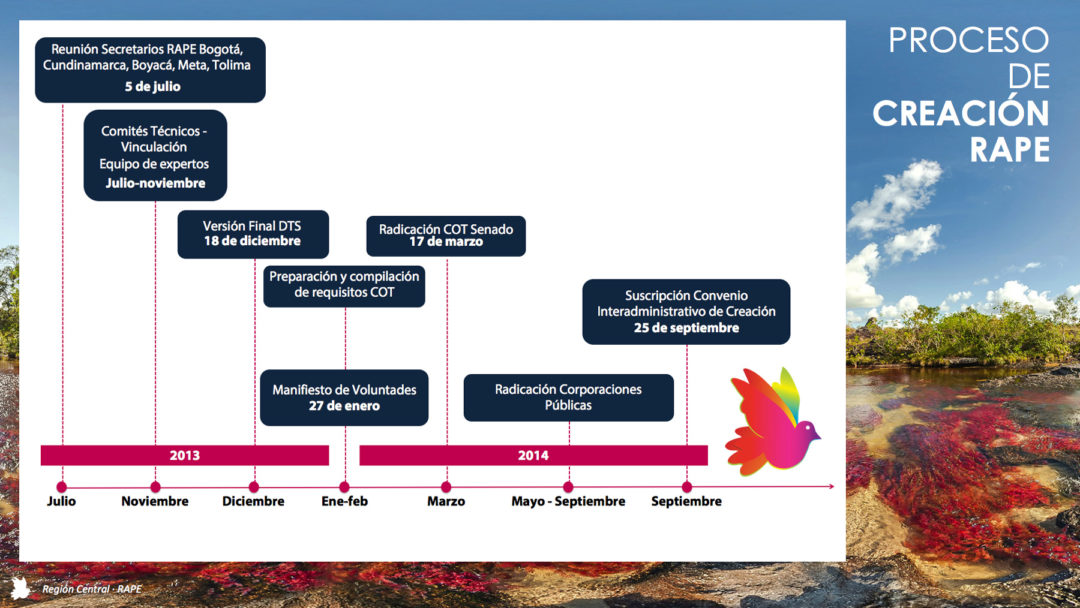 PROCESO DE CREACIÓN RAPE

Reunión Secretarios RAPE Bogotá, Cundinamarca, Boyacá, Meta, Tolima
5 de julio

Comités Técnicos - Vinculación Equipo de expertos
Julio-noviembre

Versión Final DTS
18 de diciembre

Preparación y compilación de requisitos COT

Manifiesto de Voluntades
27 de enero

Radicación COT Senado
17 de marzo

Radicación Corporaciones Públicas

Suscripción Convenio Interadministrativo de Creación
25 de septiembre

2013

2014

Julio
Noviembre
Diciembre
Ene-feb
Marzo
Mayo - Septiembre
Septiembre

Región Central - RAPE